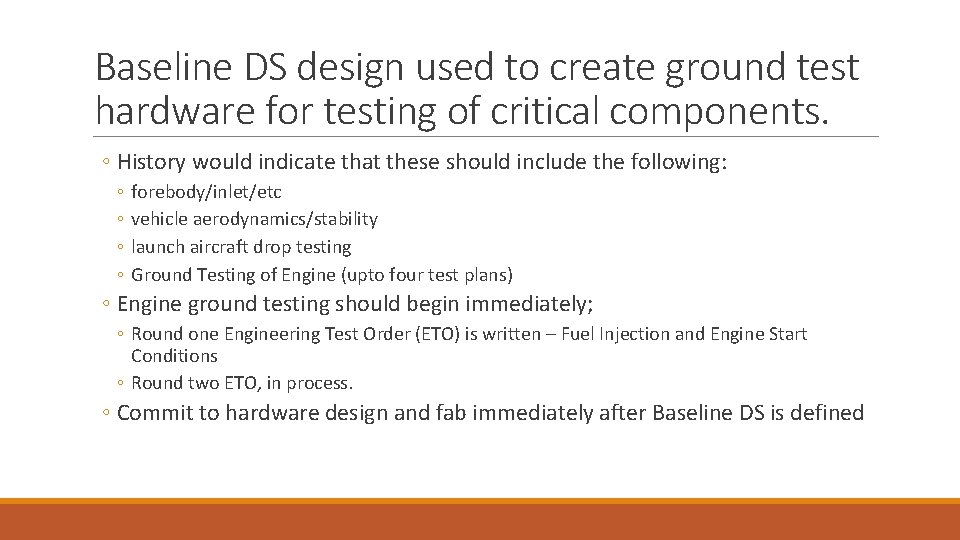 Baseline DS design used to create ground test hardware for testing of critical components.

◦ History would indicate that these should include the following:
◦ forebody/inlet/etc
◦ vehicle aerodynamics/stability
◦ launch aircraft drop testing
◦ Ground Testing of Engine (upto four test plans)
◦ Engine ground testing should begin immediately;
◦ Round one Engineering Test Order (ETO) is written – Fuel Injection and Engine Start Conditions
◦ Round two ETO, in process.
◦ Commit to hardware design and fab immediately after Baseline DS is defined